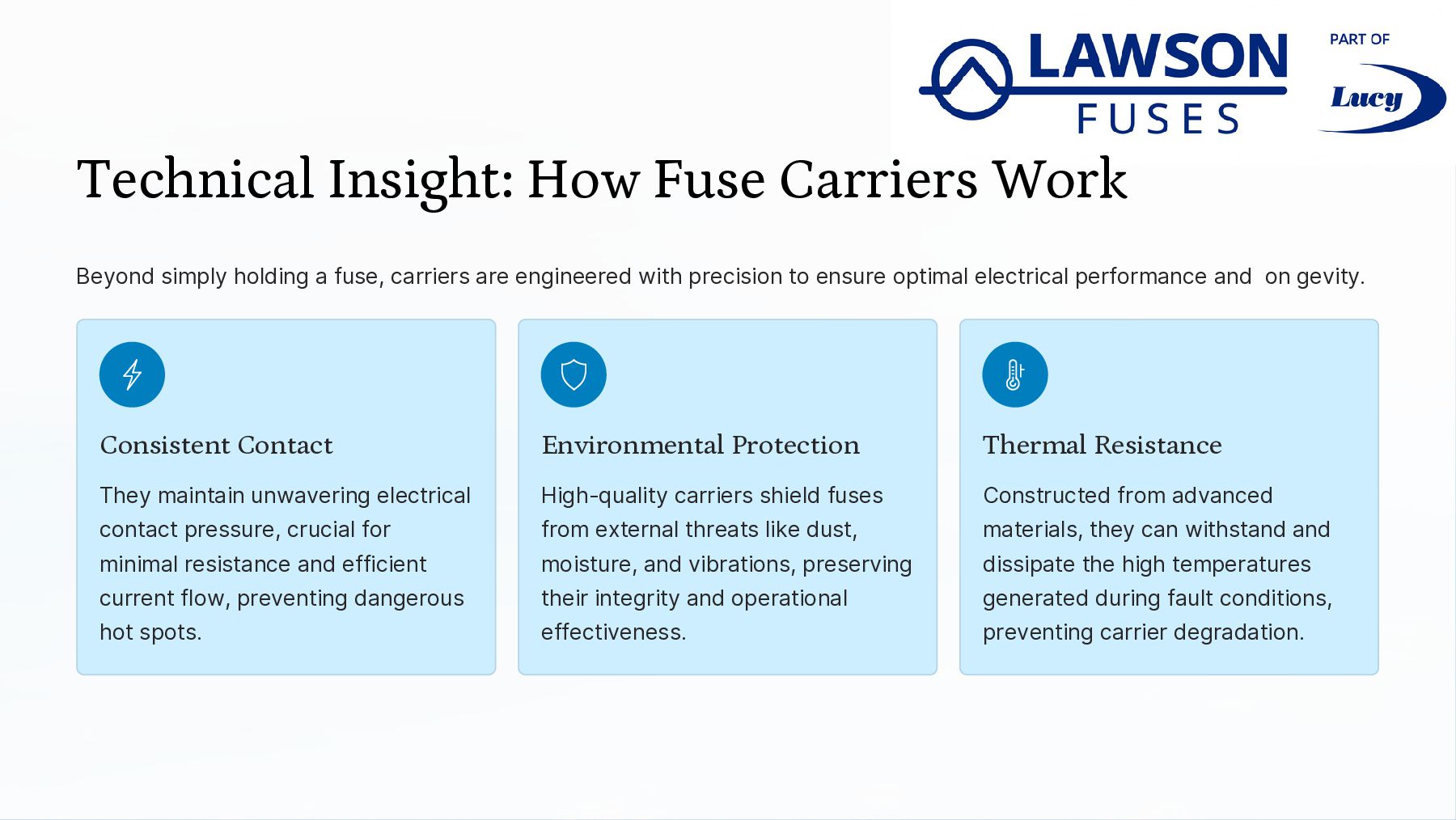 LAWSON FUSES

PART OF

Lucy

Technical Insight: How Fuse Carriers Work

Beyond simply holding a fuse, carriers are engineered with precision to ensure optimal electrical performance and  on gevity.

Consistent Contact

They maintain unwavering electrical contact pressure, crucial for minimal resistance and efficient current flow, preventing dangerous hot spots.

Environmental Protection

High-quality carriers shield fuses from external threats like dust, moisture, and vibrations, preserving their integrity and operational effectiveness.

Thermal Resistance

Constructed from advanced materials, they can withstand and dissipate the high temperatures generated during fault conditions, preventing carrier degradation.